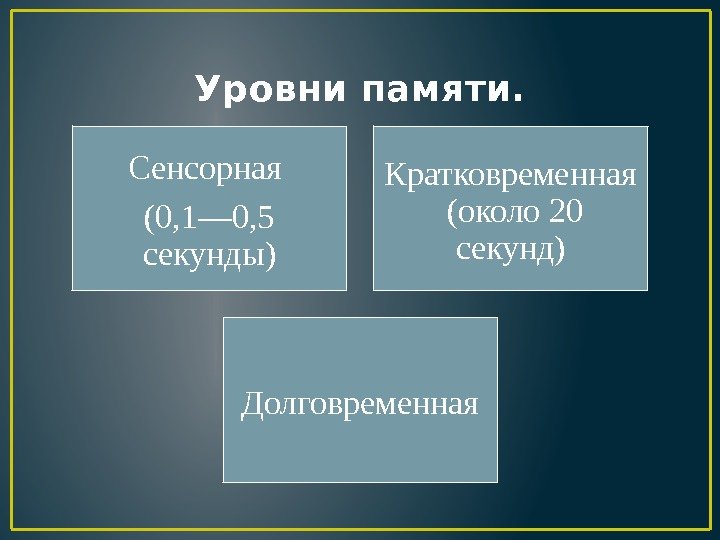 Уровни памяти.

Сенсорная

(0,1—0,5 секунды)

Кратковременная (около 20 секунд)

Долговременная